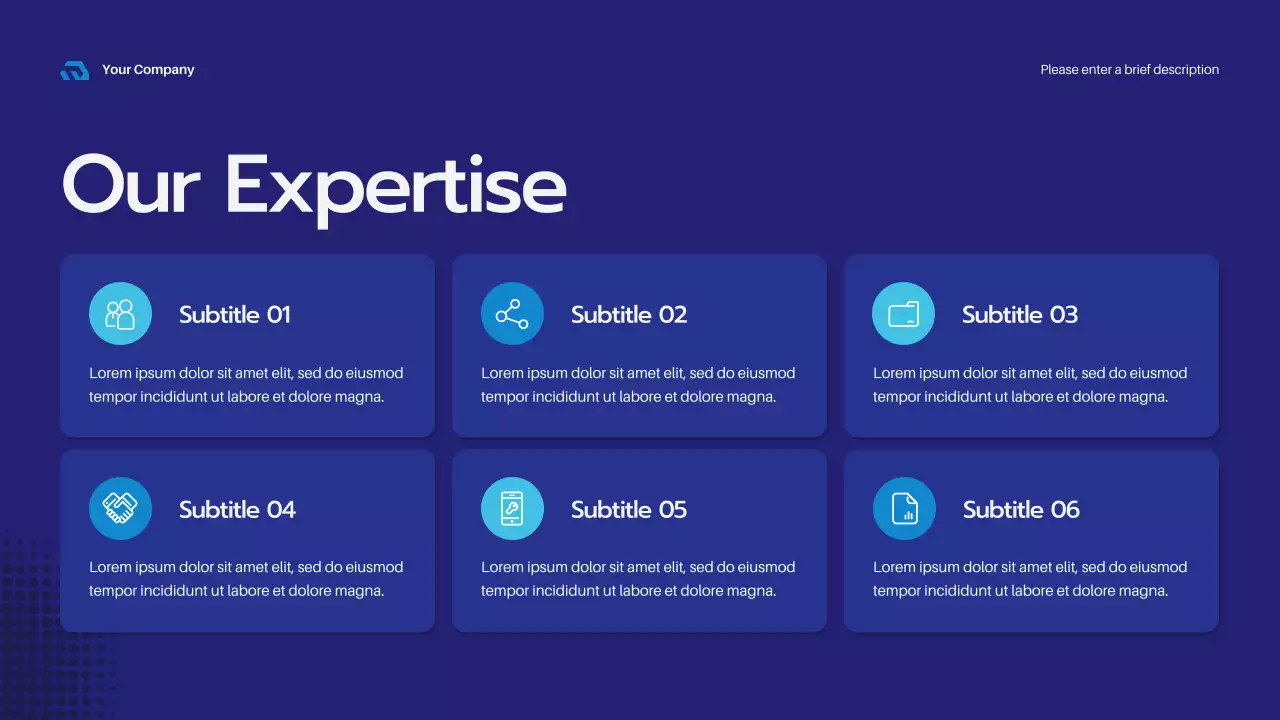 Your Company

Please enter a brief description

Our Expertise

Subtitle 01

Lorem ipsum dolor sit amet elit, sed do eiusmod tempor incididunt ut labore et dolore magna.

Subtitle 02

Lorem ipsum dolor sit amet elit, sed do eiusmod tempor incididunt ut labore et dolore magna.

Subtitle 03

Lorem ipsum dolor sit amet elit, sed do eiusmod tempor incididunt ut labore et dolore magna.

Subtitle 04

Lorem ipsum dolor sit amet elit, sed do eiusmod tempor incididunt ut labore et dolore magna.

Subtitle 05

Lorem ipsum dolor sit amet elit, sed do eiusmod tempor incididunt ut labore et dolore magna.

Subtitle 06

Lorem ipsum dolor sit amet elit, sed do eiusmod tempor incididunt ut labore et dolore magna.